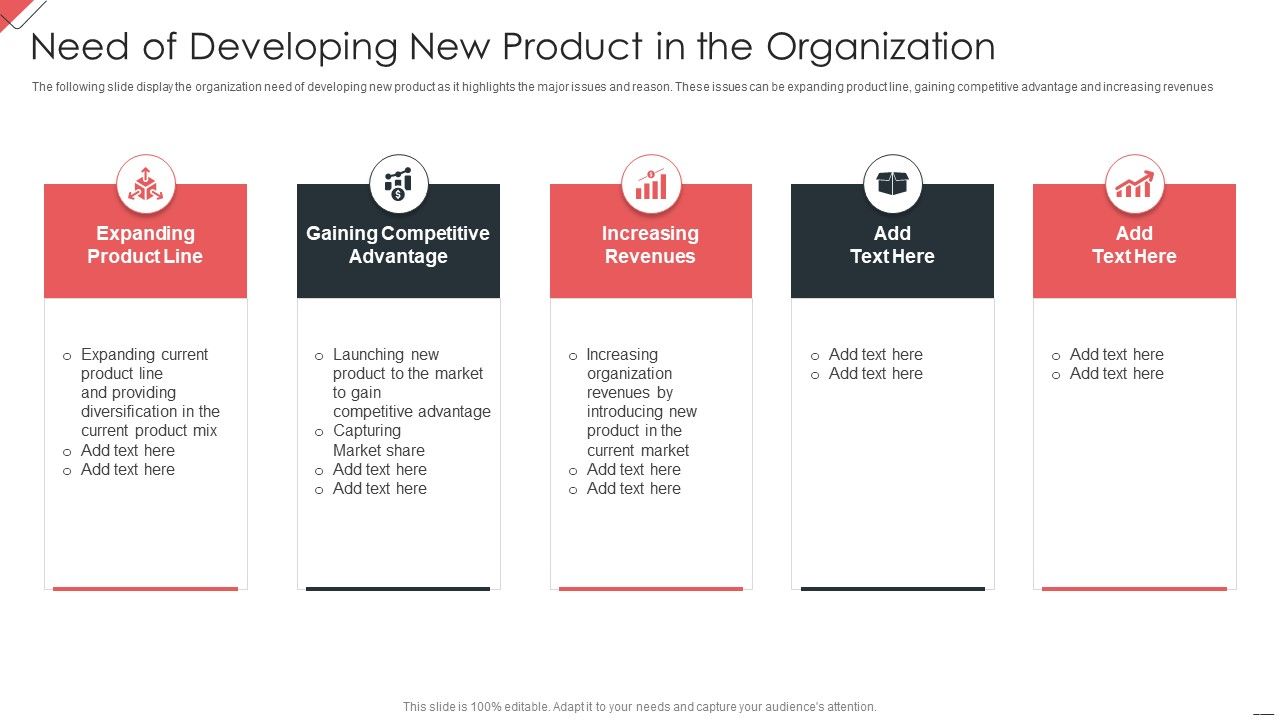 Need of Developing New Product in the Organization

The following slide display the organization need of developing new product as it highlights the major issues and reason. These issues can be expanding product line, gaining competitive advantage and increasing revenues

Expanding Product Line

o Expanding current product line and providing diversification in the current product mix
o Add text here
o Add text here

Gaining Competitive Advantage

o Launching new product to the market to gain competitive advantage
o Capturing Market share
o Add text here
o Add text here

Increasing Revenues

o Increasing organization revenues by introducing new product in the current market
o Add text here
o Add text here

Add Text Here

o Add text here
o Add text here

Add Text Here

o Add text here
o Add text here

This slide is 100% editable. Adapt it to your needs and capture your audience's attention.